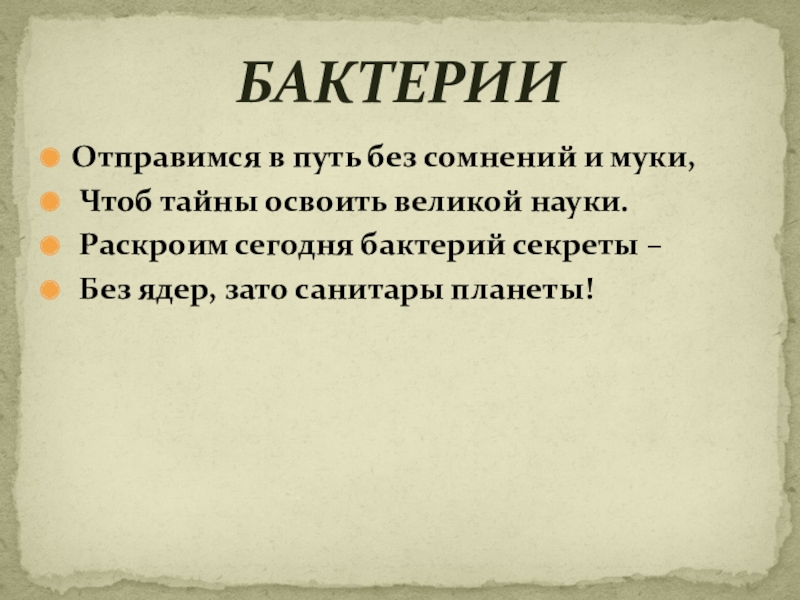 БАКТЕРИИ

Отправимся в путь без сомнений и муки,

Чтоб тайны освоить великой науки.

Раскроим сегодня бактерий секреты –

Без ядер, зато санитары планеты!